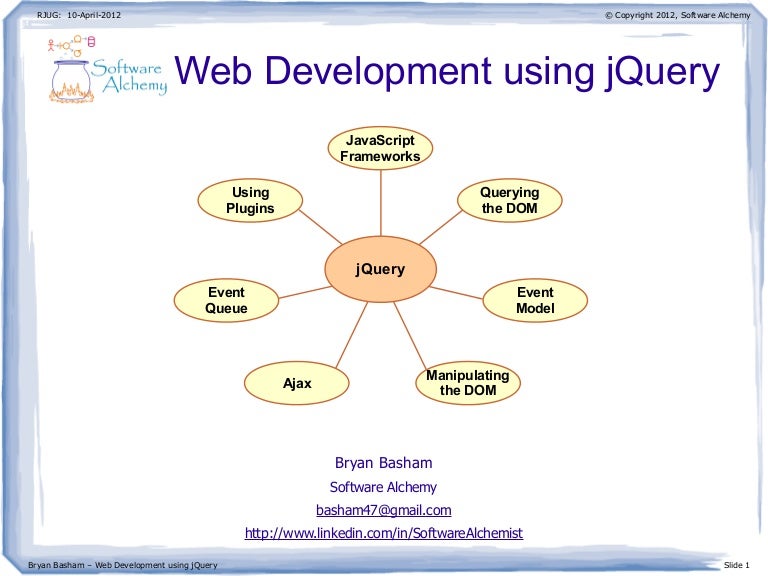 RJUG: 10-April-2012

© Copyright 2012, Software Alchemy

Software Alchemy

Web Development using jQuery

JavaScript Frameworks

Using Plugins

Querying the DOM

jQuery

Event Queue

Event Model

Ajax

Manipulating the DOM

Bryan Basham

Software Alchemy

basham47@gmail.com

http://www.linkedin.com/in/SoftwareAlchemist

Bryan Basham – Web Development using jQuery

Slide 1